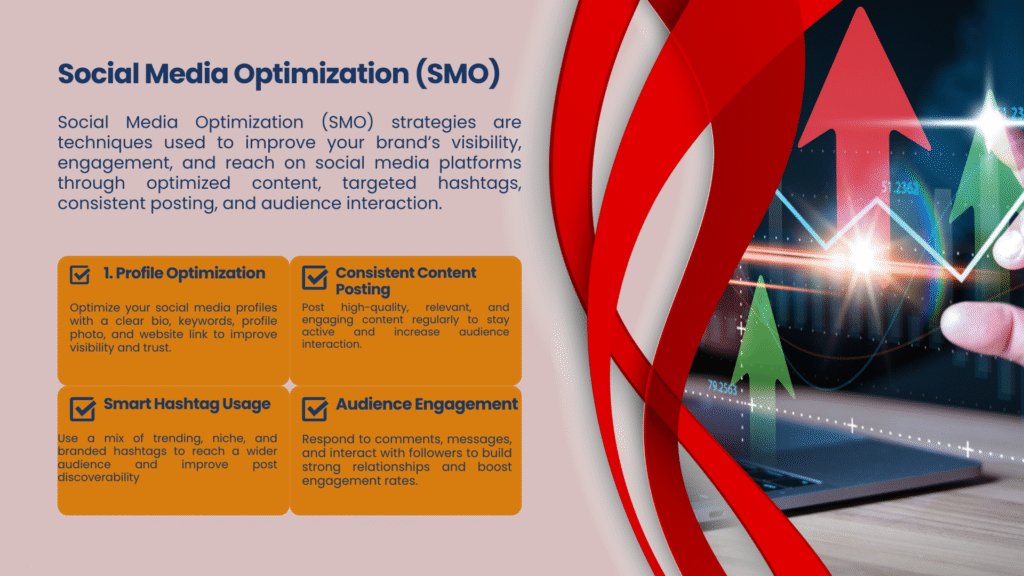 Social Media Optimization (SMO)

Social Media Optimization (SMO) strategies are techniques used to improve your brand's visibility, engagement, and reach on social media platforms through optimized content, targeted hashtags, consistent posting, and audience interaction.

1. Profile Optimization

Optimize your social media profiles with a clear bio, keywords, profile photo, and website link to improve visibility and trust.

Consistent Content Posting

Post high-quality, relevant, and engaging content regularly to stay active and increase audience interaction.

Smart Hashtag Usage

Use a mix of trending, niche, and branded hashtags to reach a wider audience and improve post discoverability

Audience Engagement

Respond to comments, messages, and interact with followers to build strong relationships and boost engagement rates.

51.2362

79.2563